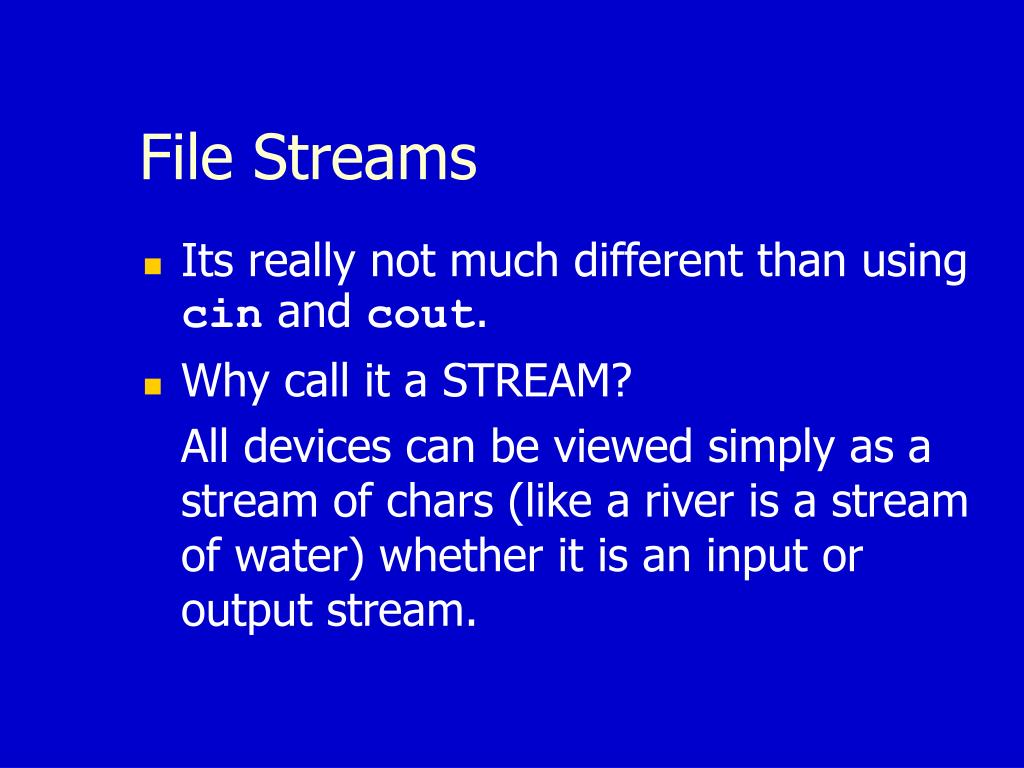 File Streams

Its really not much different than using cin and cout.

Why call it a STREAM?

All devices can be viewed simply as a stream of chars (like a river is a stream of water) whether it is an input or output stream.